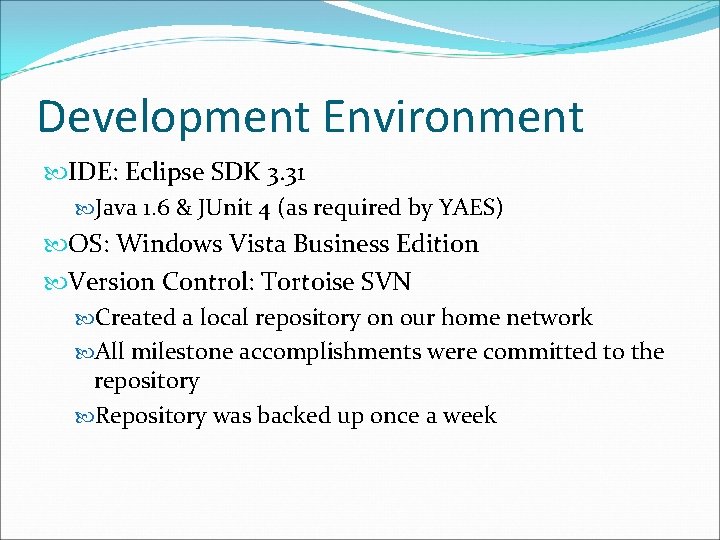 Development Environment

IDE: Eclipse SDK 3.31

Java 1.6 & JUnit 4 (as required by YAES)

OS: Windows Vista Business Edition

Version Control: Tortoise SVN

Created a local repository on our home network

All milestone accomplishments were committed to the repository

Repository was backed up once a week